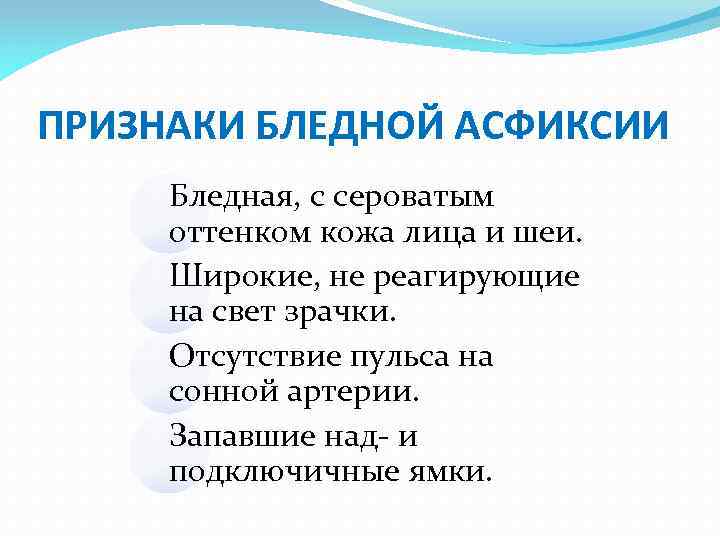 ПРИЗНАКИ БЛЕДНОЙ АСФИКСИИ

Бледная, с сероватым оттенком кожа лица и шеи.

Широкие, не реагирующие на свет зрачки.

Отсутствие пульса на сонной артерии.

Запавшие над- и подключичные ямки.